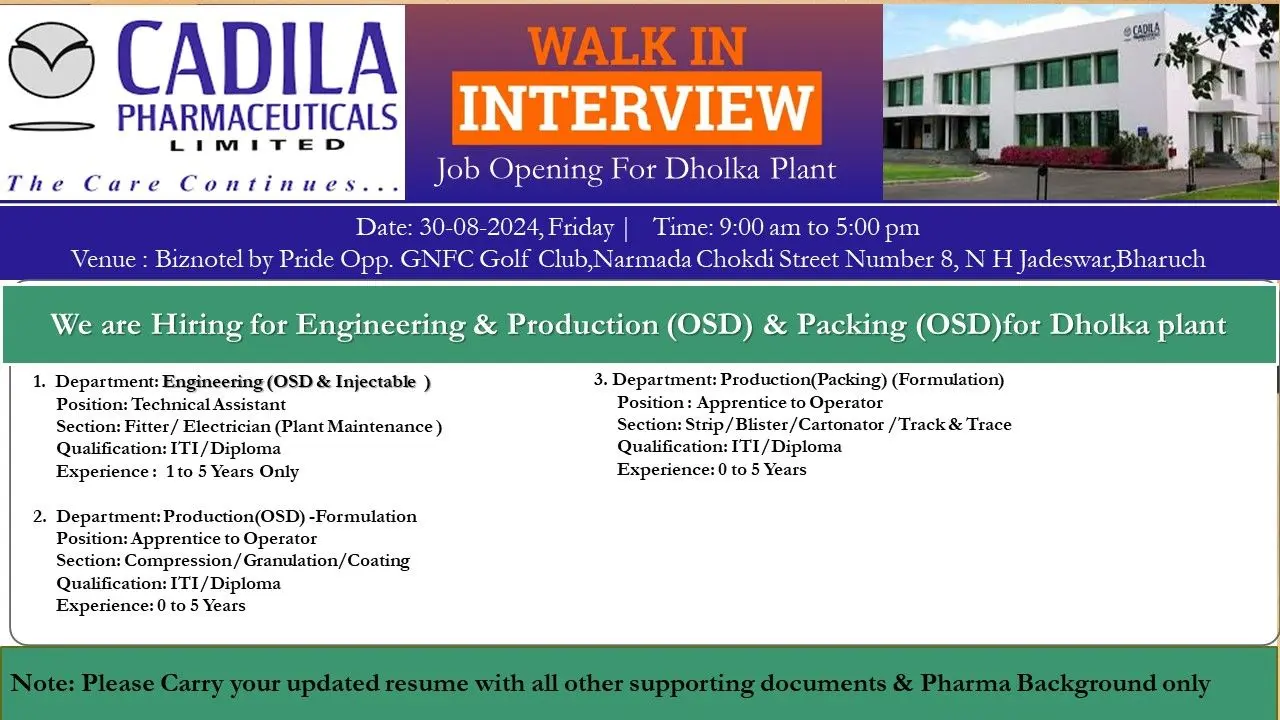 CADILA
PHARMACEUTICALS
LIMITED
The Care Continues...

WALK IN
INTERVIEW
Job Opening For Dholka Plant

CADILA

Date: 30-08-2024, Friday | Time: 9:00 am to 5:00 pm
Venue : Biznotel by Pride Opp. GNFC Golf Club,Narmada Chokdi Street Number 8, N H Jadeswar,Bharuch

We are Hiring for Engineering & Production (OSD) & Packing (OSD)for Dholka plant

1. Department: Engineering (OSD & Injectable )
Position: Technical Assistant
Section: Fitter/ Electrician (Plant Maintenance )
Qualification: ITI/Diploma
Experience : 1 to 5 Years Only

2. Department: Production(OSD) -Formulation
Position: Apprentice to Operator
Section: Compression/Granulation/Coating
Qualification: ITI/Diploma
Experience: 0 to 5 Years

3. Department: Production(Packing) (Formulation)
Position : Apprentice to Operator
Section: Strip/Blister/Cartonator /Track & Trace
Qualification: ITI/Diploma
Experience: 0 to 5 Years

Note: Please Carry your updated resume with all other supporting documents & Pharma Background only